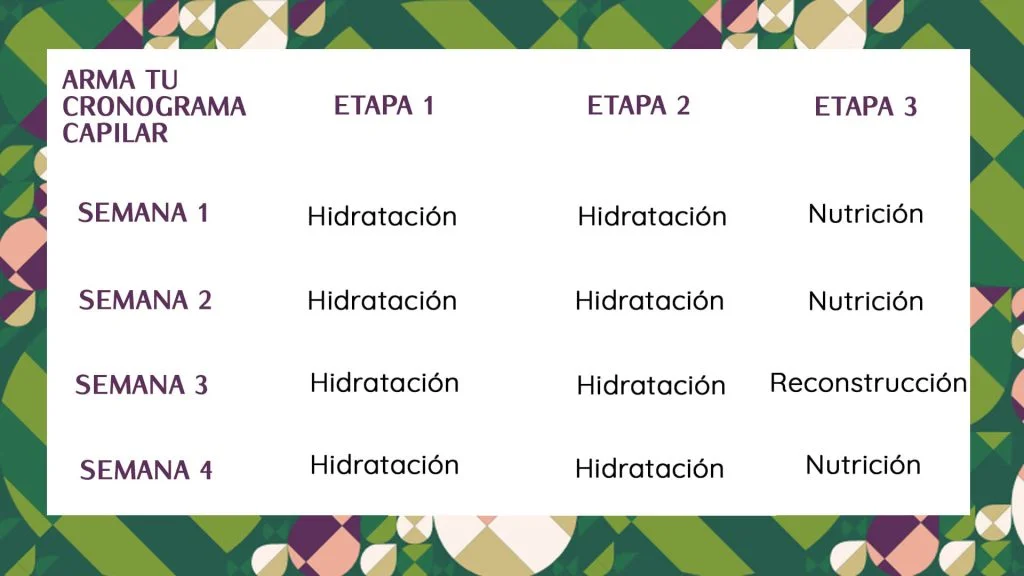 | ARMA TU CRONOGRAMA CAPILAR | ETAPA 1 | ETAPA 2 | ETAPA 3 |
|---|---|---|---|
| SEMANA 1 | Hidratación | Hidratación | Nutrición |
| SEMANA 2 | Hidratación | Hidratación | Nutrición |
| SEMANA 3 | Hidratación | Hidratación | Reconstrucción |
| SEMANA 4 | Hidratación | Hidratación | Nutrición |